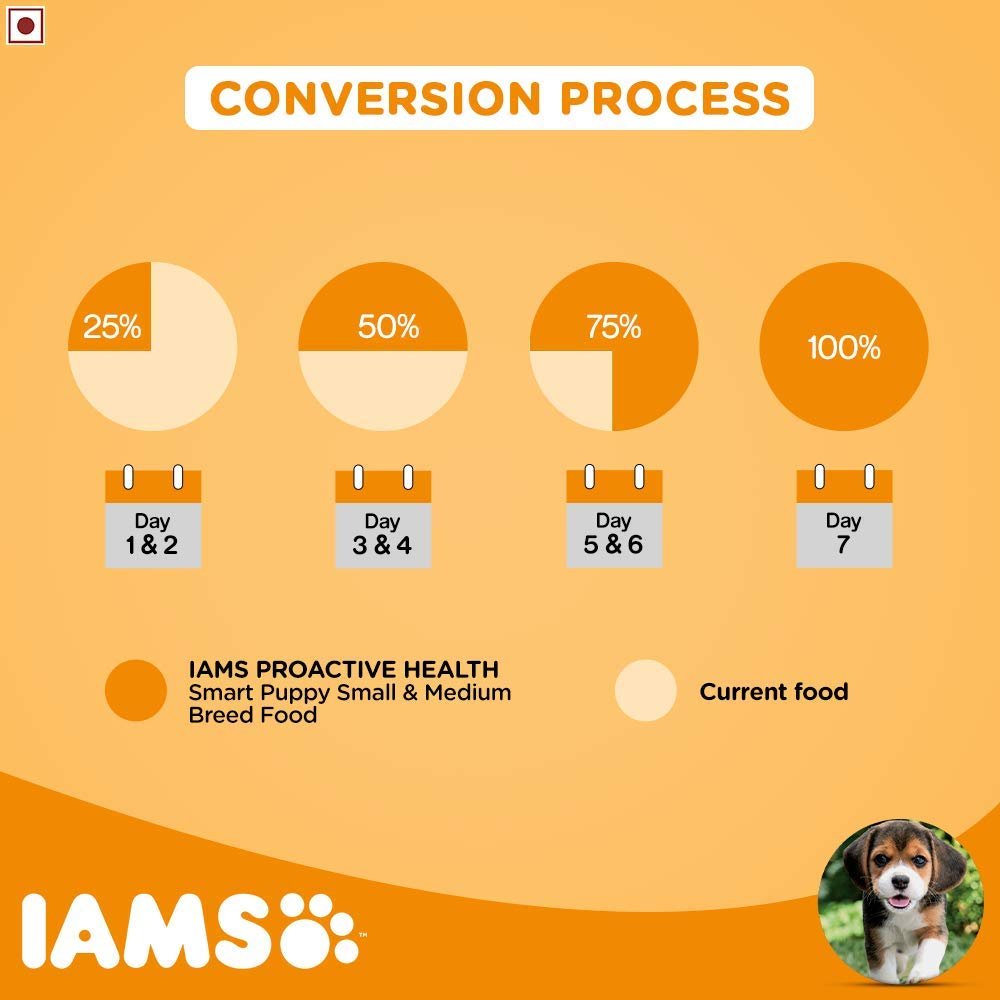 CONVERSION PROCESS

25%

50%

75%

100%

Day
1 & 2

Day
3 & 4

Day
5 & 6

Day
7

IAMS PROACTIVE HEALTH
Smart Puppy Small & Medium Breed Food

Current food

IAMS™